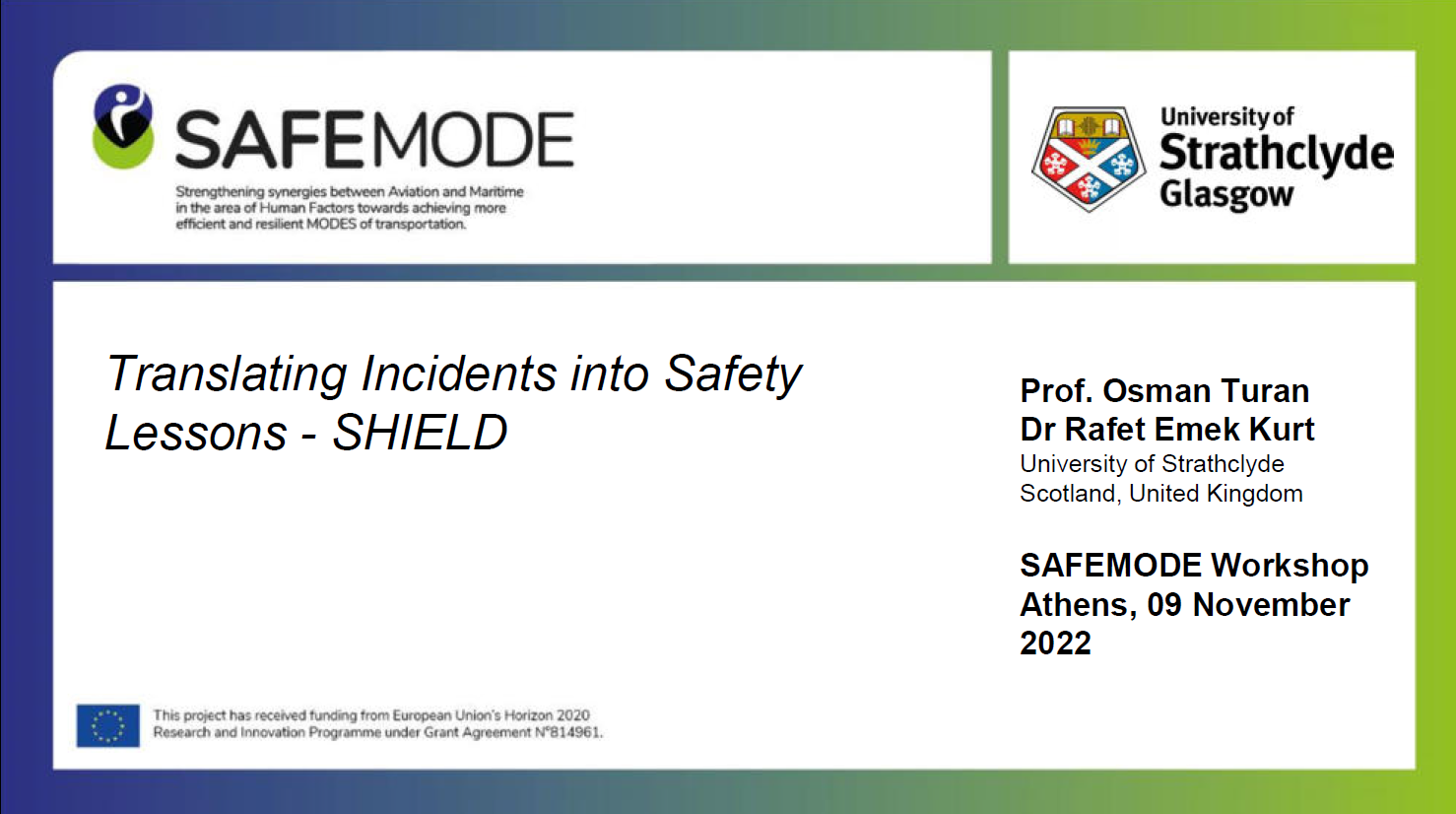 SAFEMODE

Strengthening synergies between Aviation and Maritime in the area of Human Factors towards achieving more efficient and resilient MODES of transportation.

University of Strathclyde Glasgow

Translating Incidents into Safety Lessons - SHIELD

Prof. Osman Turan
Dr Rafet Emek Kurt
University of Strathclyde
Scotland, United Kingdom

SAFEMODE Workshop
Athens, 09 November 2022

This project has received funding from European Union's Horizon 2020 Research and Innovation Programme under Grant Agreement N°814961.